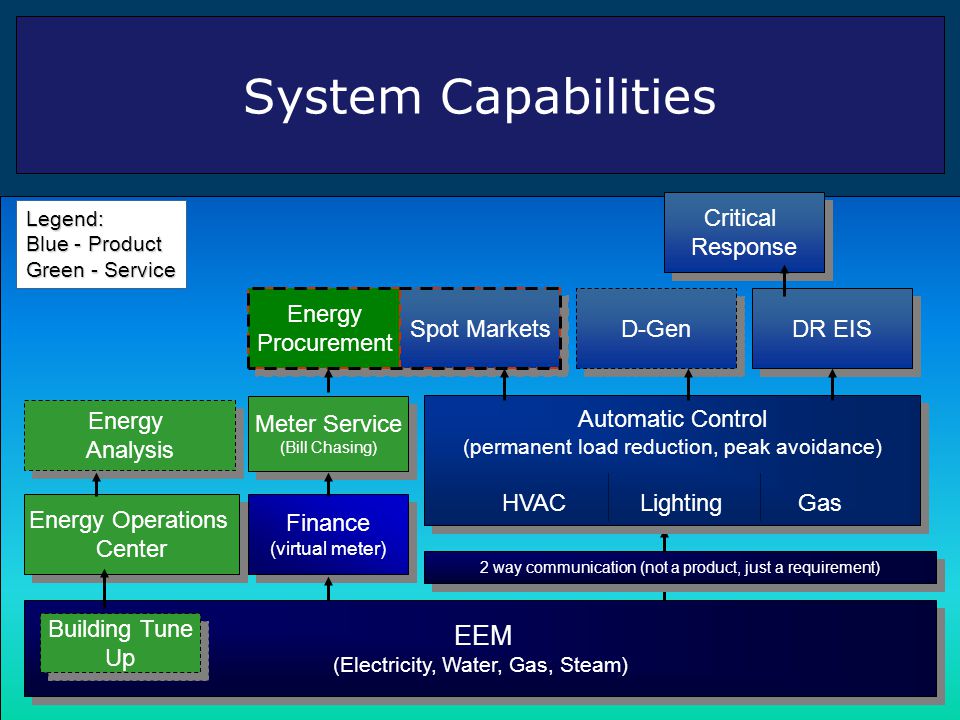 System Capabilities

Legend:
Blue - Product
Green - Service

Critical Response

Energy Procurement

Spot Markets

D-Gen

DR EIS

Energy Analysis

Meter Service
(Bill Chasing)

Automatic Control
(permanent load reduction, peak avoidance)

HVAC

Lighting

Gas

Energy Operations Center

Finance
(virtual meter)

2 way communication (not a product, just a requirement)

Building Tune Up

EEM
(Electricity, Water, Gas, Steam)